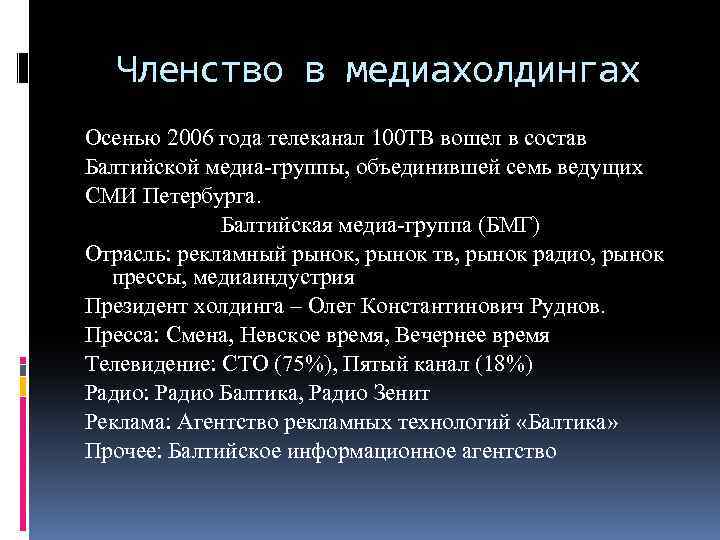 Членство в медиахолдингах

Осенью 2006 года телеканал 100ТВ вошел в состав Балтийской медиа-группы, объединившей семь ведущих СМИ Петербурга.

Балтийская медиа-группа (БМГ)

Отрасль: рекламный рынок, рынок тв, рынок радио, рынок прессы, медиаиндустрия

Президент холдинга – Олег Константинович Руднов.

Пресса: Смена, Невское время, Вечернее время

Телевидение: СТО (75%), Пятый канал (18%)

Радио: Радио Балтика, Радио Зенит

Реклама: Агентство рекламных технологий «Балтика»

Прочее: Балтийское информационное агентство